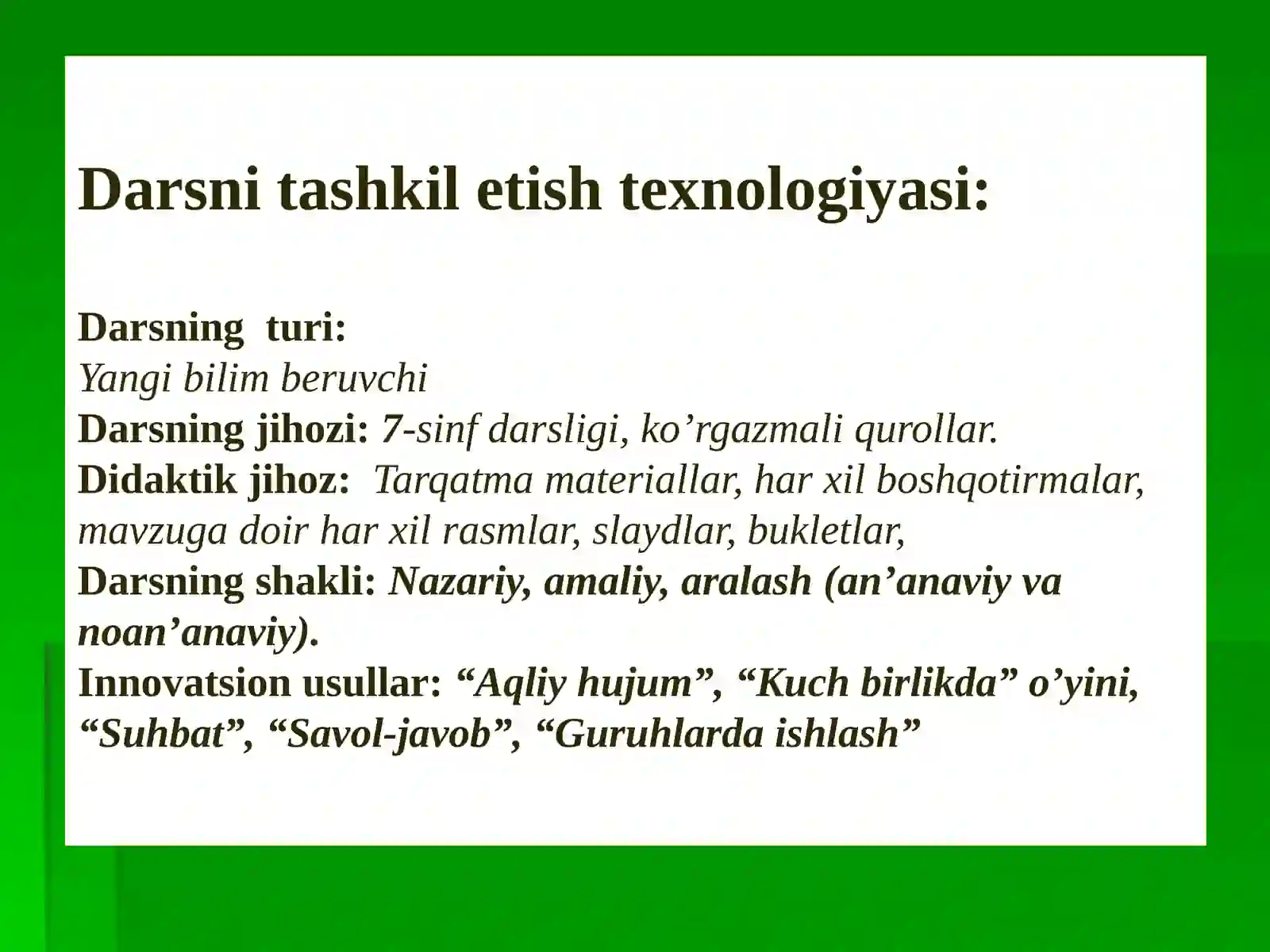 Darsni tashkil etish texnologiyasi:

Darsning turi:
Yangi bilim beruvchi
Darsning jihozi: 7-sinf darsligi, ko’rgazmali qurollar.
Didaktik jihoz: Tarqatma materiallar, har xil boshqotirmalar, mavzuga doir har xil rasmlar, slaydlar, bukletlar,
Darsning shakli: Nazariy, amaliy, aralash (an’anaviy va noan’anaviy).
Innovatsion usullar: “Aqliy hujum”, “Kuch birlikda” o’yini, “Suhbat”, “Savol-javob”, “Guruhlarda ishlash”